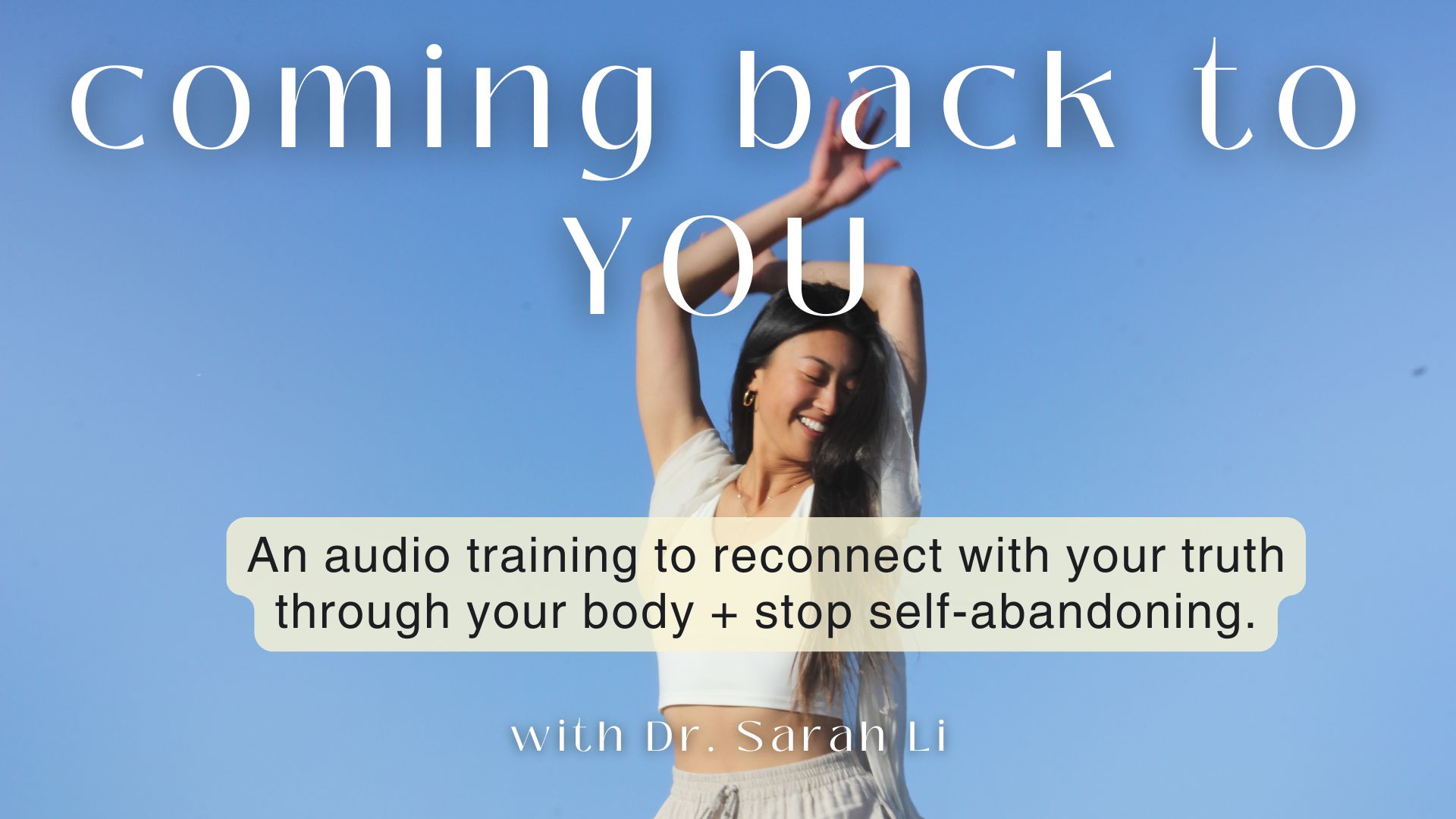 coming back to YOU

An audio training to reconnect with your truth through your body + stop self-abandoning.

with Dr. Sarah Li